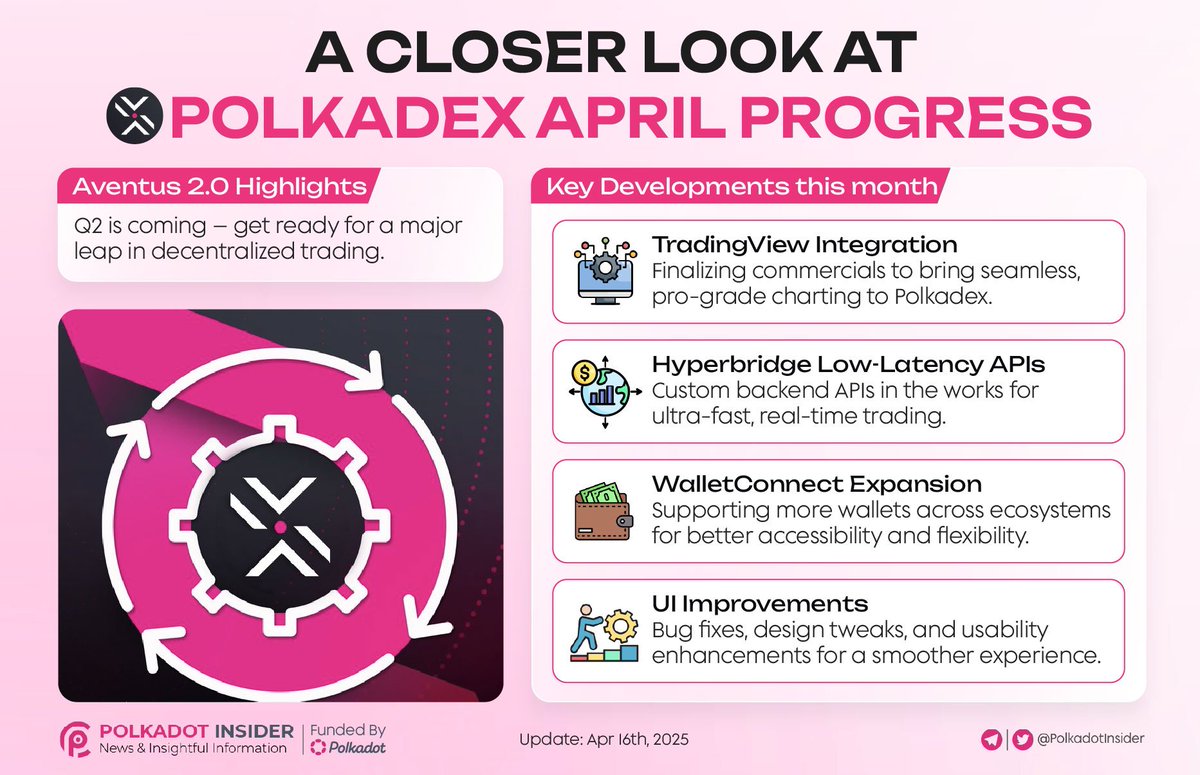 A CLOSER LOOK AT
POLKADEX APRIL PROGRESS

Aventus 2.0 Highlights
Q2 is coming – get ready for a major leap in decentralized trading.

Key Developments this month

TradingView Integration
Finalizing commercials to bring seamless, pro-grade charting to Polkadex.

Hyperbridge Low-Latency APIs
Custom backend APIs in the works for ultra-fast, real-time trading.

WalletConnect Expansion
Supporting more wallets across ecosystems for better accessibility and flexibility.

UI Improvements
Bug fixes, design tweaks, and usability enhancements for a smoother experience.

POLKADOT INSIDER
News & Insightful Information
Funded By Polkadot

Update: Apr 16th, 2025

@PolkadotInsider